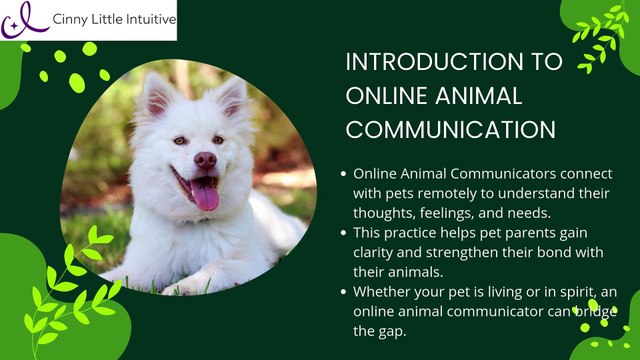 Cinny Little Intuitive

INTRODUCTION TO ONLINE ANIMAL COMMUNICATION

• Online Animal Communicators connect with pets remotely to understand their thoughts, feelings, and needs.
• This practice helps pet parents gain clarity and strengthen their bond with their animals.
• Whether your pet is living or in spirit, an online animal communicator can bridge the gap.